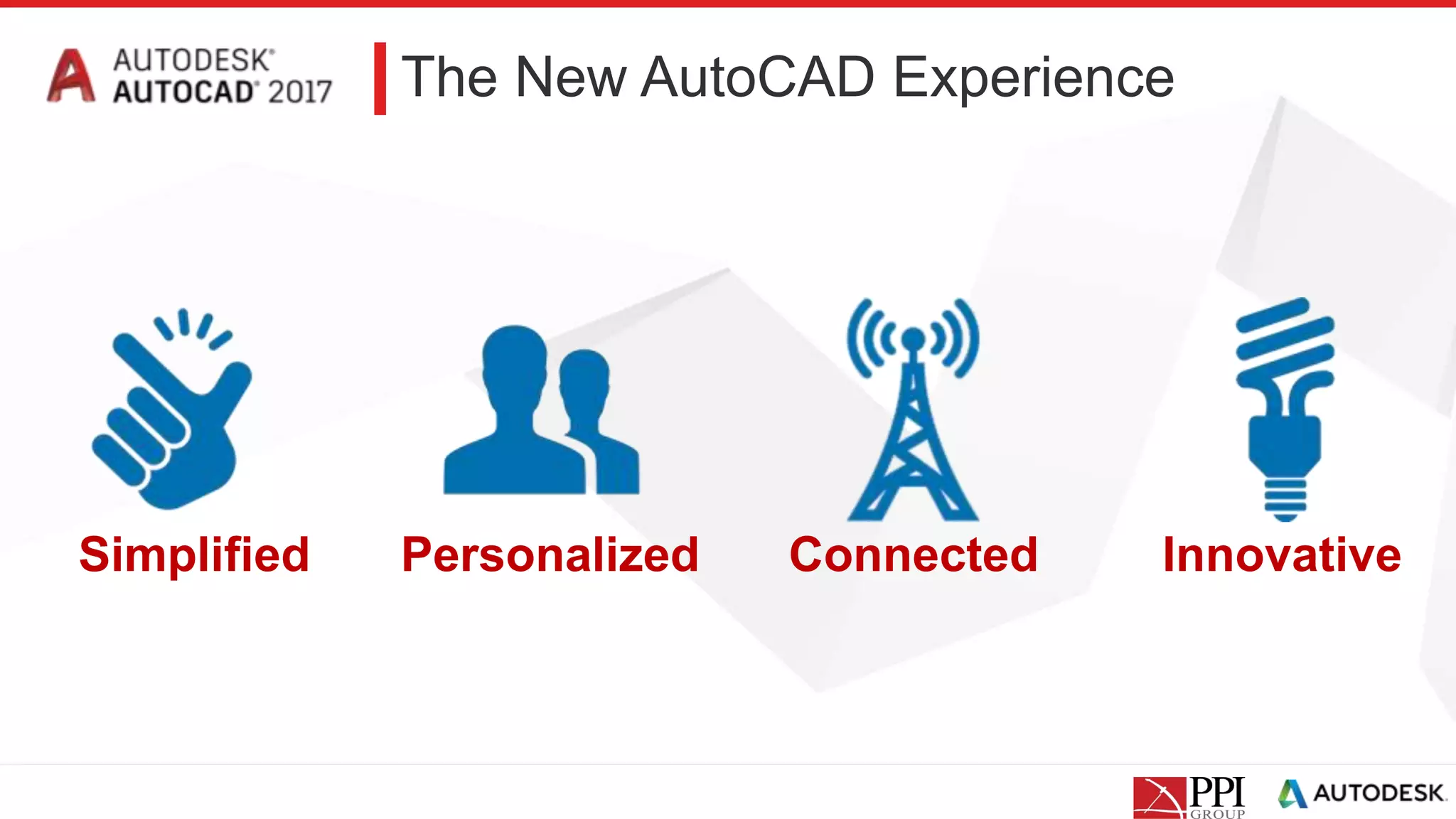 AUTODESK® AUTOCAD® 2017

The New AutoCAD Experience

Simplified

Personalized

Connected

Innovative

PPI GROUP

AUTODESK.